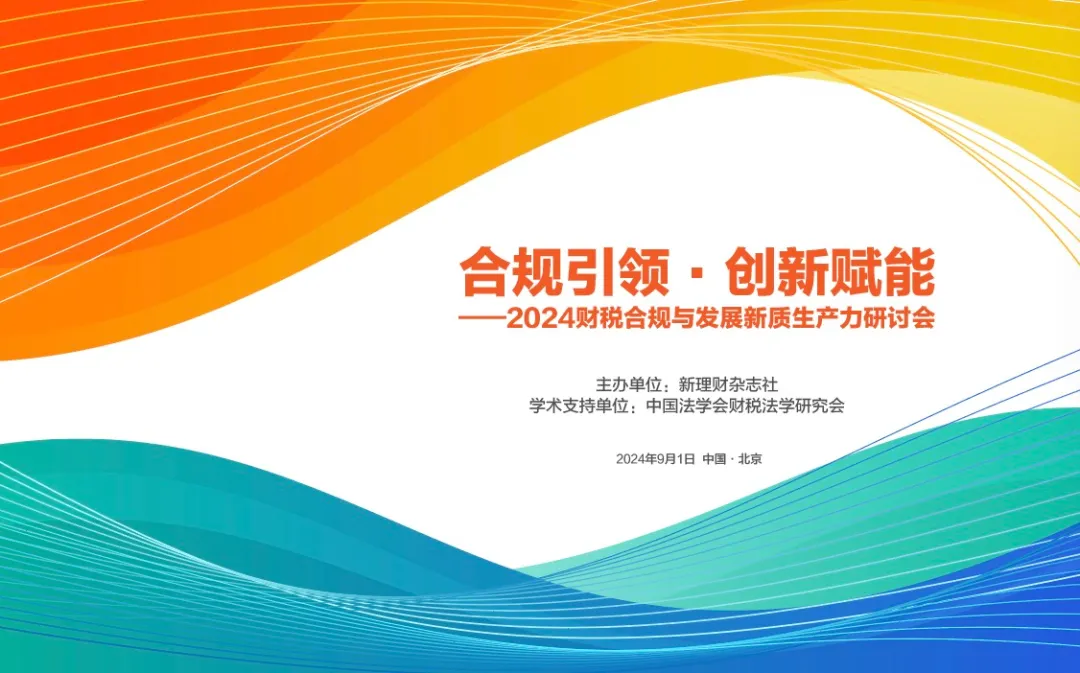 合规引领 · 创新赋能
——2024财税合规与发展新质生产力研讨会

主办单位：新理财杂志社
学术支持单位：中国法学会财税法学研究会

2024年9月1日 中国 · 北京